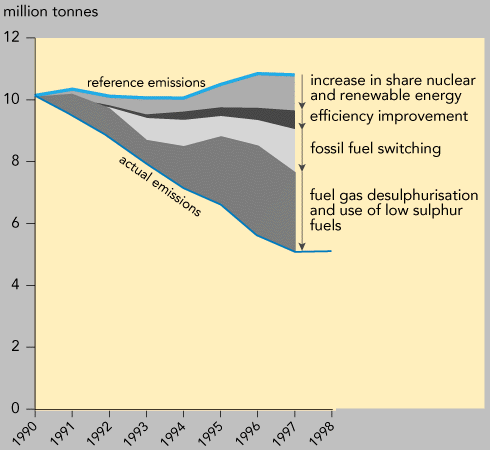 million tonnes

12
10
8
6
4
2
0

reference emissions
actual emissions

increase in share nuclear and renewable energy
efficiency improvement
fossil fuel switching
fuel gas desulphurisation and use of low sulphur fuels

1990
1991
1992
1993
1994
1995
1996
1997
1998